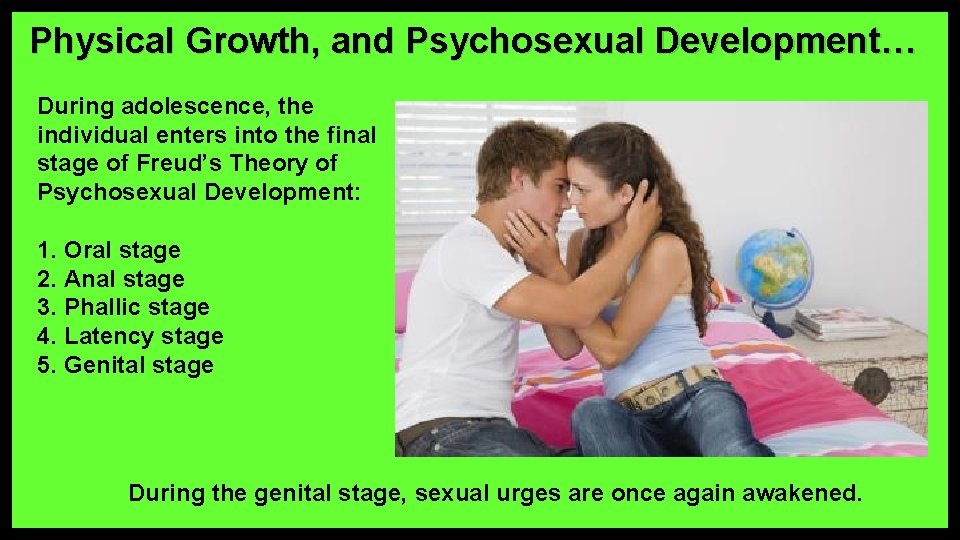 Physical Growth, and Psychosexual Development…

During adolescence, the individual enters into the final stage of Freud's Theory of Psychosexual Development:

1. Oral stage
2. Anal stage
3. Phallic stage
4. Latency stage
5. Genital stage

During the genital stage, sexual urges are once again awakened.